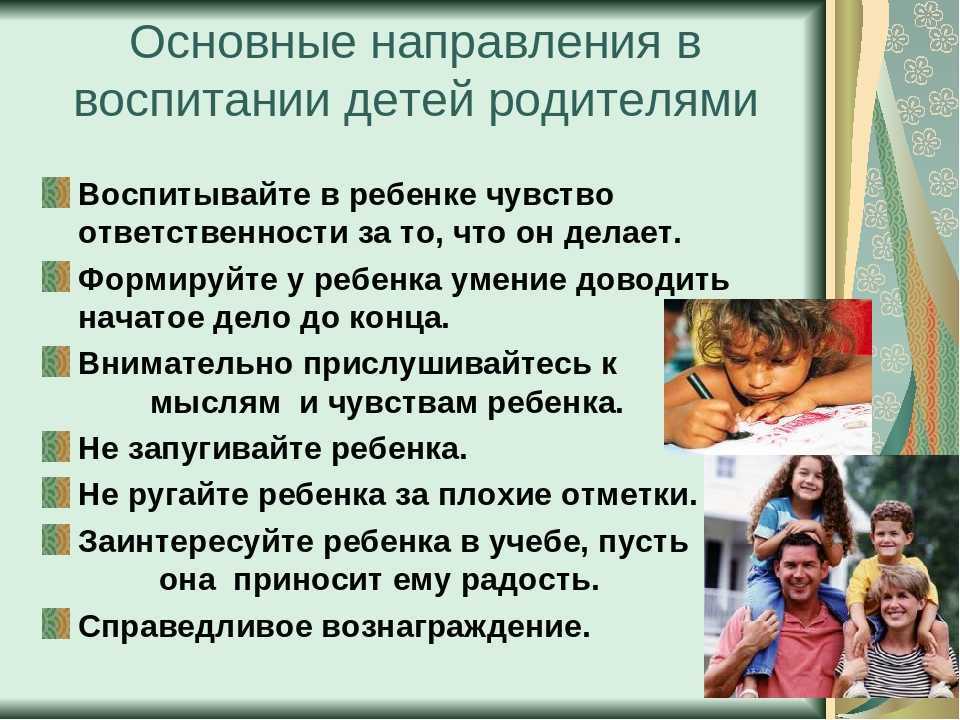 Основные направления в воспитании детей родителями

Воспитывайте в ребенке чувство ответственности за то, что он делает.

Формируйте у ребенка умение доводить начатое дело до конца.

Внимательно прислушивайтесь к мыслям и чувствам ребенка.

Не запугивайте ребенка.

Не ругайте ребенка за плохие отметки.

Заинтересуйте ребенка в учебе, пусть она приносит ему радость.

Справедливое вознаграждение.